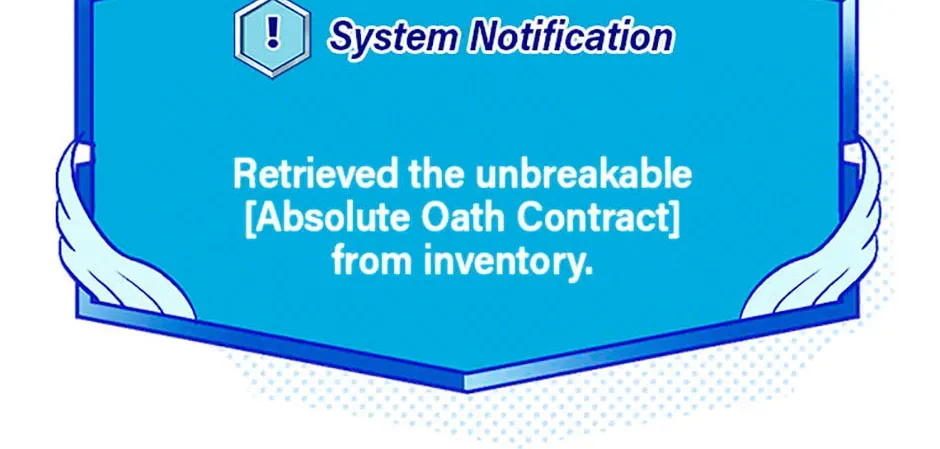 !
System Notification

Retrieved the unbreakable [Absolute Oath Contract] from inventory.